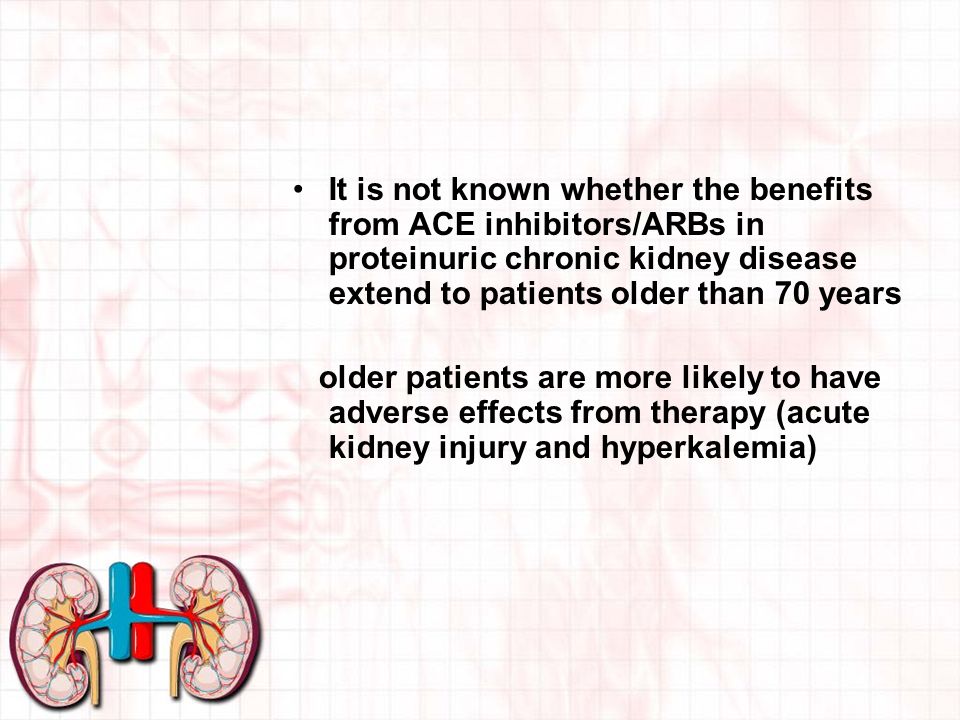 • It is not known whether the benefits from ACE inhibitors/ARBs in proteinuric chronic kidney disease extend to patients older than 70 years

older patients are more likely to have adverse effects from therapy (acute kidney injury and hyperkalemia)